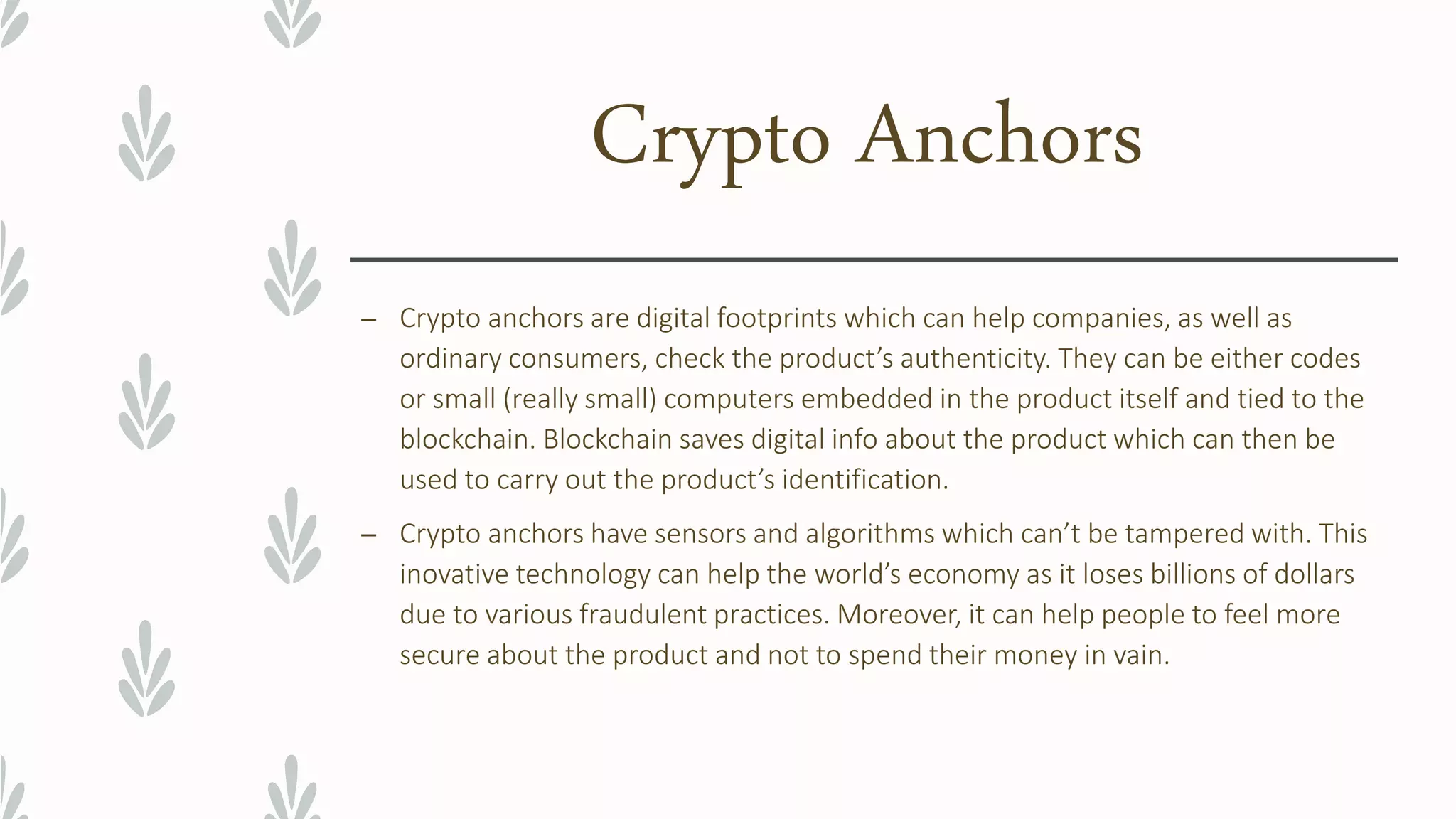 Crypto Anchors

– Crypto anchors are digital footprints which can help companies, as well as ordinary consumers, check the product’s authenticity. They can be either codes or small (really small) computers embedded in the product itself and tied to the blockchain. Blockchain saves digital info about the product which can then be used to carry out the product’s identification.

– Crypto anchors have sensors and algorithms which can’t be tampered with. This inovative technology can help the world’s economy as it loses billions of dollars due to various fraudulent practices. Moreover, it can help people to feel more secure about the product and not to spend their money in vain.